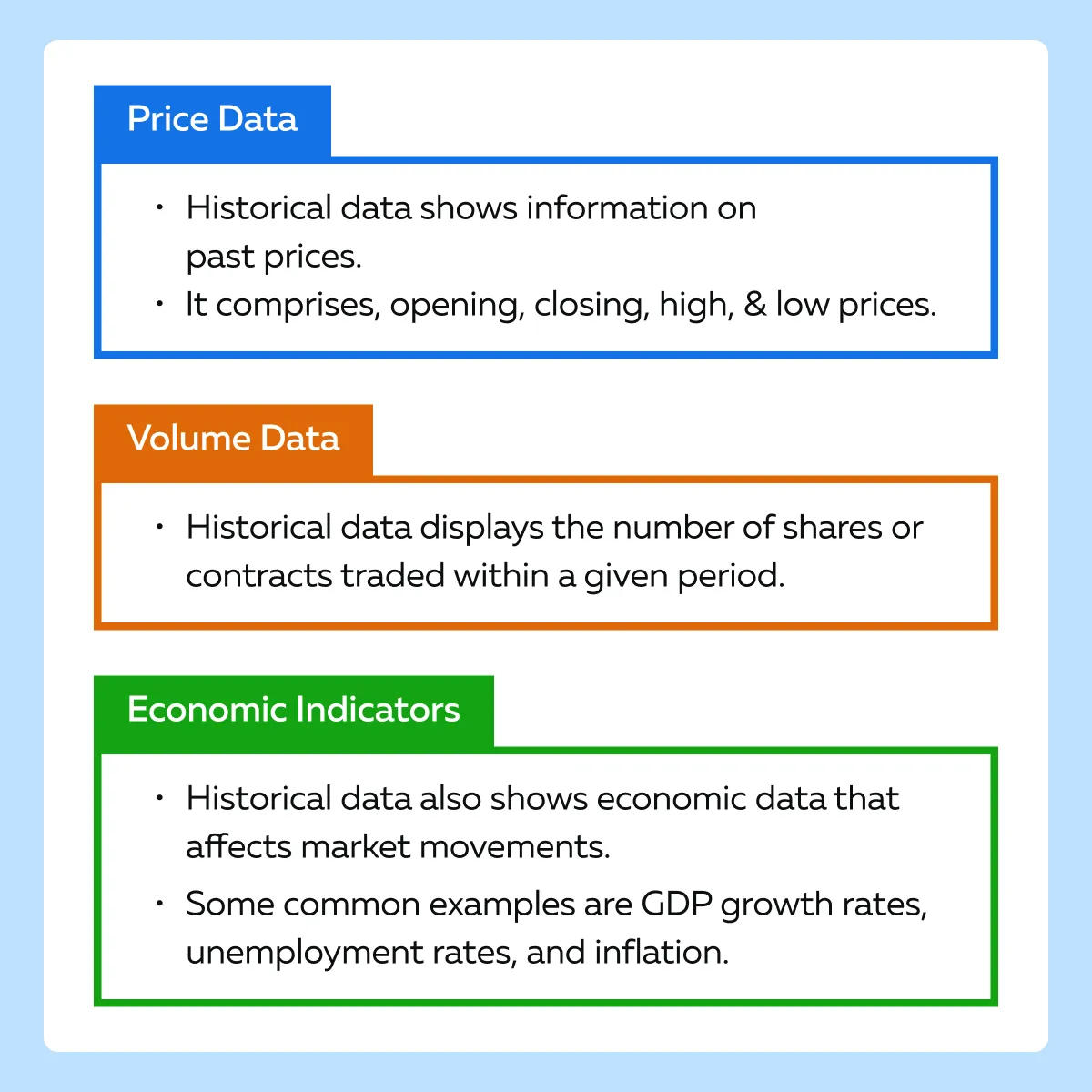 Price Data

• Historical data shows information on past prices.
• It comprises, opening, closing, high, & low prices.

Volume Data

• Historical data displays the number of shares or contracts traded within a given period.

Economic Indicators

• Historical data also shows economic data that affects market movements.
• Some common examples are GDP growth rates, unemployment rates, and inflation.